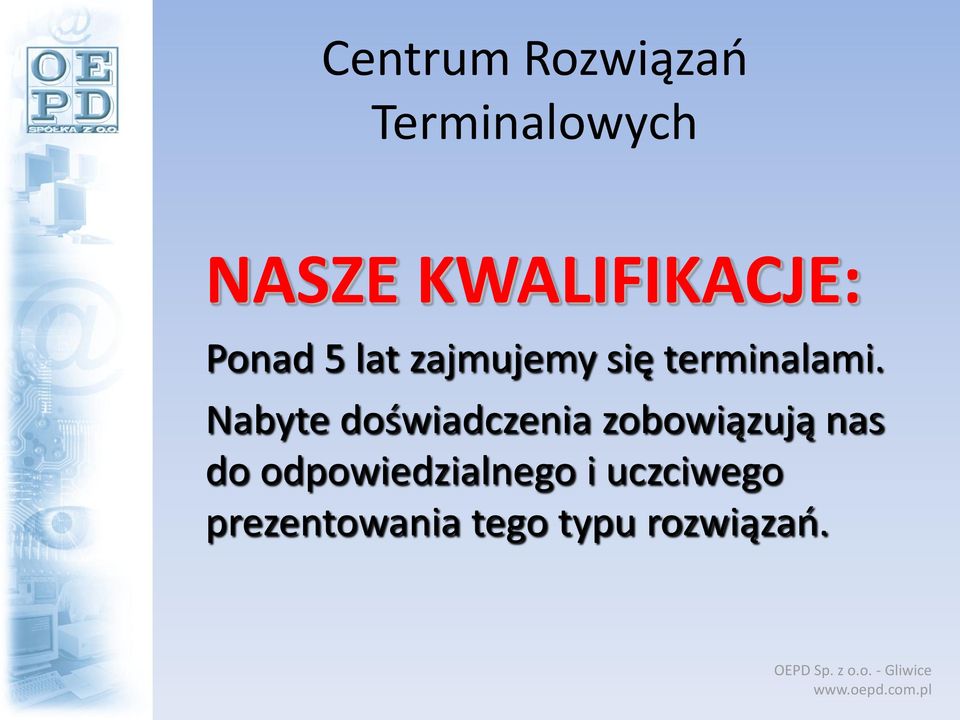 OEPD
SPÓŁKA Z O.O.

Centrum Rozwiązań Terminalowych

NASZE KWALIFIKACJE:

Ponad 5 lat zajmujemy się terminalami.

Nabyte doświadczenia zobowiązują nas do odpowiedzialnego i uczciwego prezentowania tego typu rozwiązań.

OEPD Sp. z o.o. - Gliwice
www.oepd.com.pl